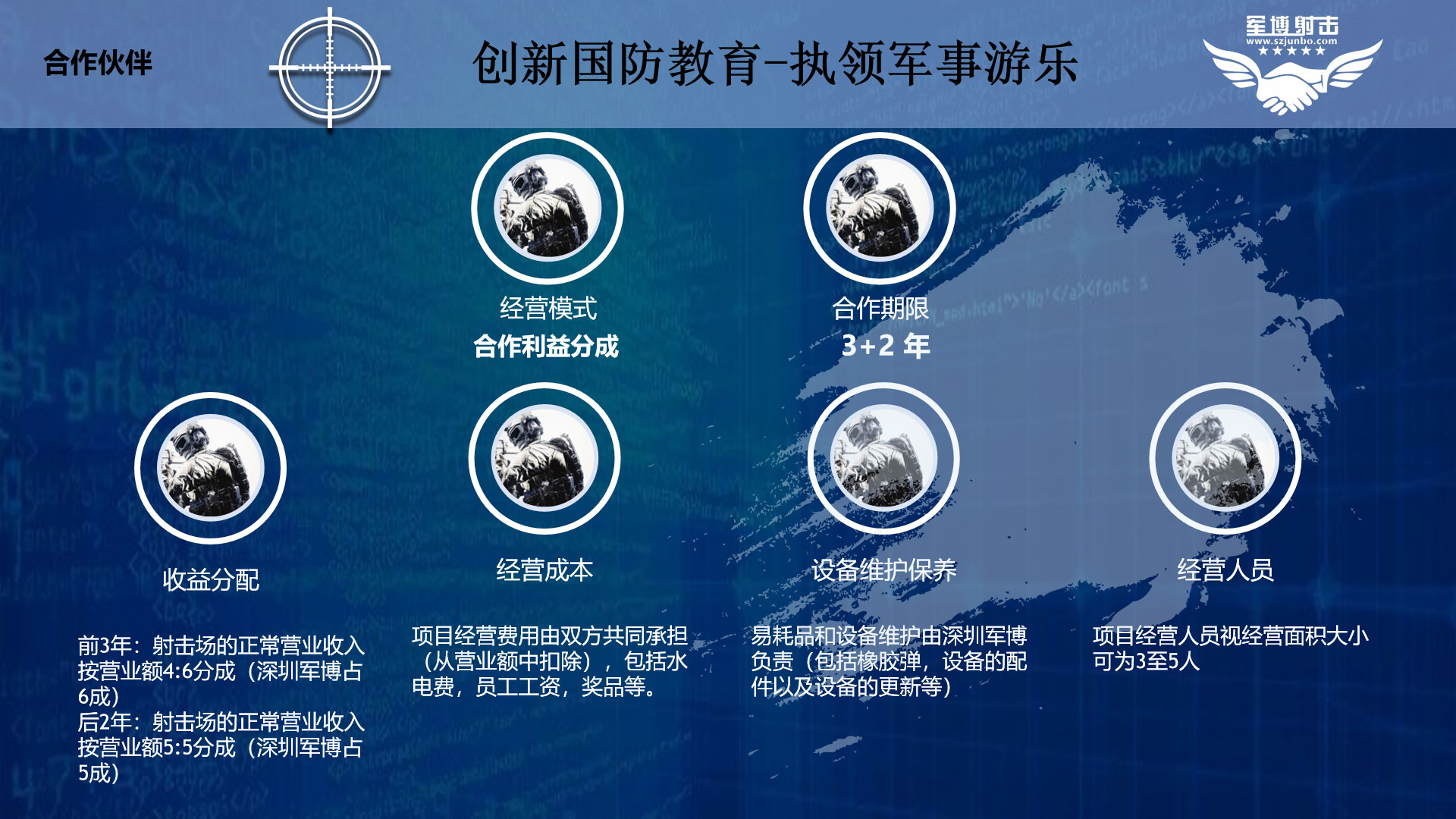 合作伙伴

创新国防教育-执领军事游乐

军博射击
www.szjunbo.com
★★★★★

经营模式
合作利益分成

合作期限
3+2 年

收益分配

前3年：射击场的正常营业收入按营业额4:6分成（深圳军博占6成）
后2年：射击场的正常营业收入按营业额5:5分成（深圳军博占5成）

经营成本

项目经营费用由双方共同承担（从营业额中扣除），包括水电费，员工工资，奖品等。

设备维护保养

易耗品和设备维护由深圳军博负责（包括橡胶弹，设备的配件以及设备的更新等）

经营人员

项目经营人员视经营面积大小可为3至5人